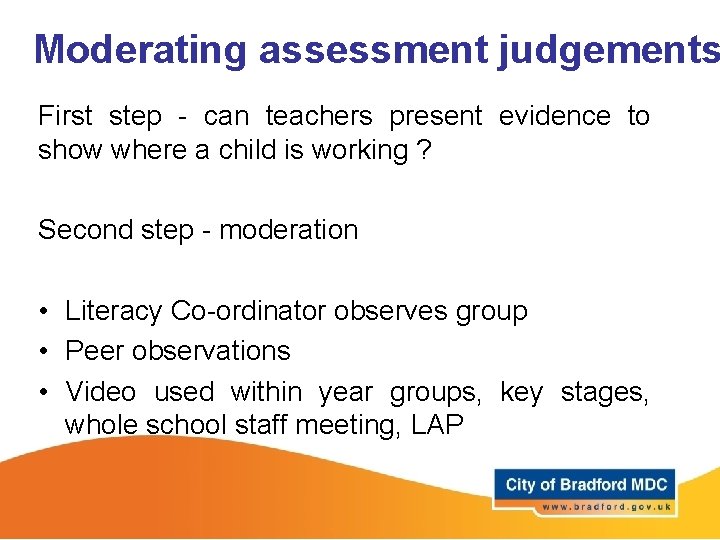 Moderating assessment judgements

First step - can teachers present evidence to show where a child is working ?

Second step - moderation

• Literacy Co-ordinator observes group
• Peer observations
• Video used within year groups, key stages, whole school staff meeting, LAP

City of Bradford MDC
www.bradford.gov.uk